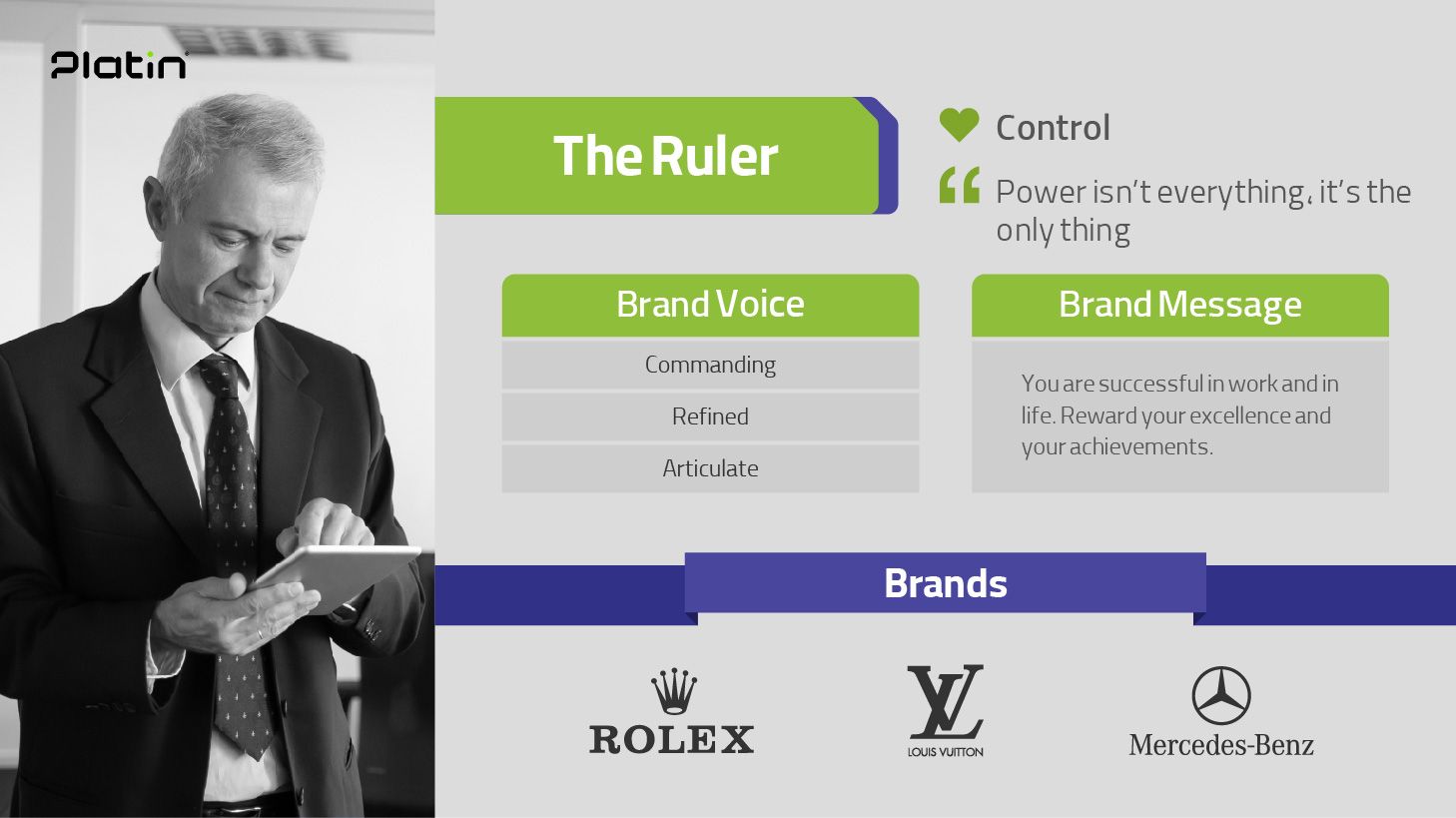 Platin

The Ruler

Control

Power isn't everything, it's the only thing

Brand Voice

Commanding

Refined

Articulate

Brand Message

You are successful in work and in life. Reward your excellence and your achievements.

Brands

ROLEX

LV
LOUIS VUITTON

Mercedes-Benz